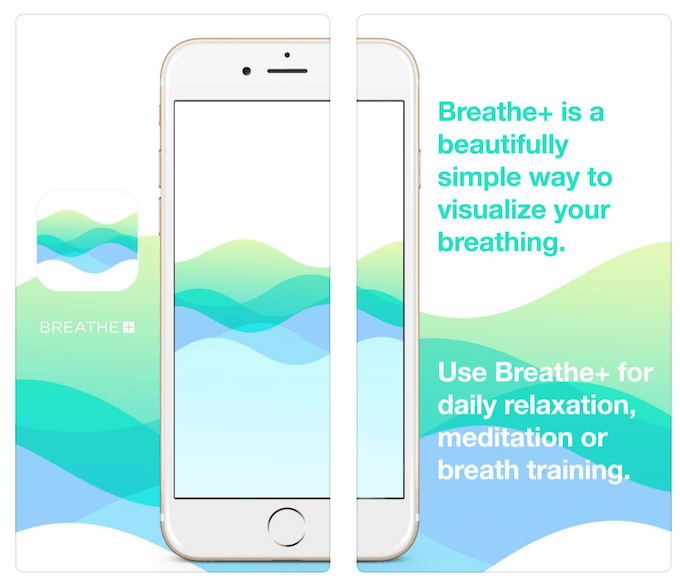 BREATHE+

Breathe+ is a beautifully simple way to visualize your breathing.

Use Breathe+ for daily relaxation, meditation or breath training.